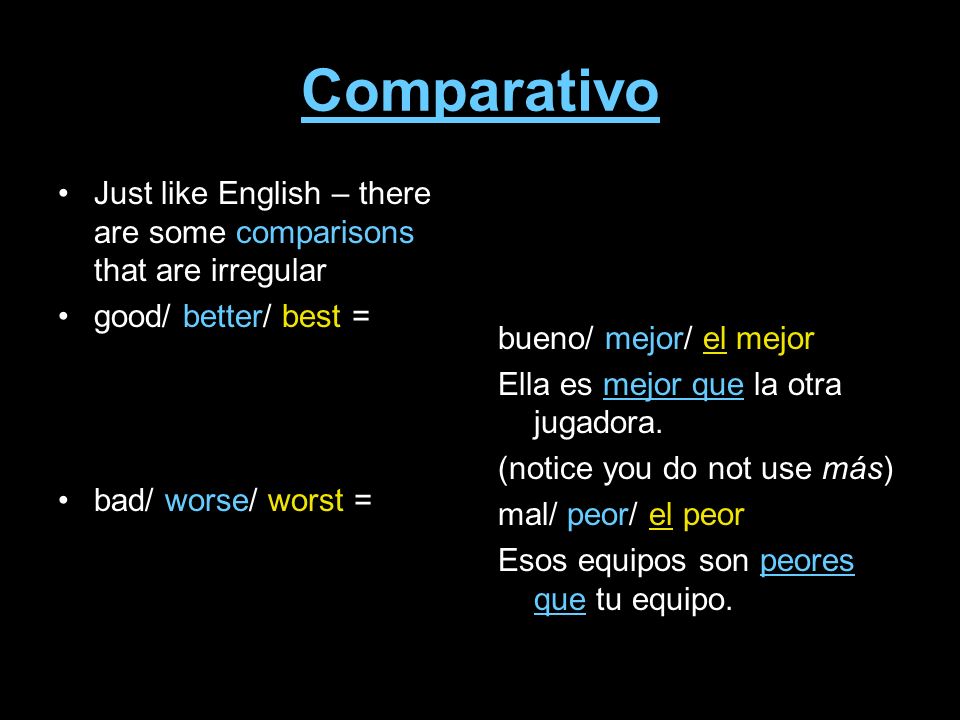 Comparativo

• Just like English – there are some comparisons that are irregular
• good/ better/ best =

• bad/ worse/ worst =

bueno/ mejor/ el mejor
Ella es mejor que la otra jugadora.
(notice you do not use más)
mal/ peor/ el peor
Esos equipos son peores que tu equipo.